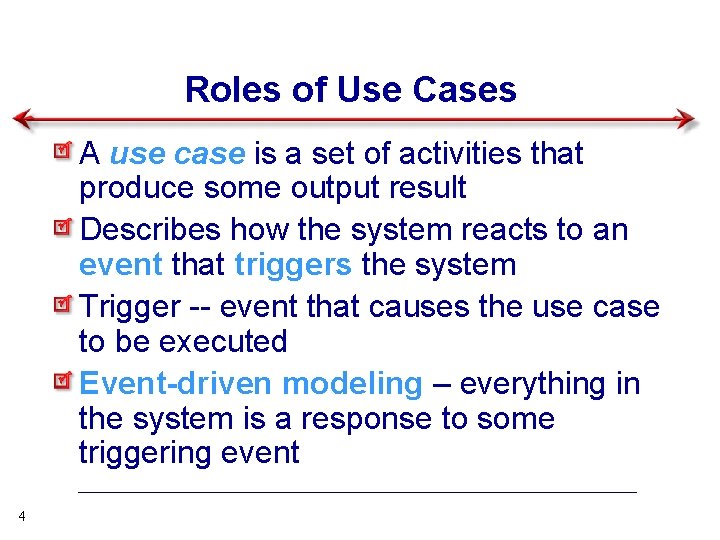 Roles of Use Cases

A use case is a set of activities that produce some output result

Describes how the system reacts to an event that triggers the system

Trigger -- event that causes the use case to be executed

Event-driven modeling – everything in the system is a response to some triggering event

4